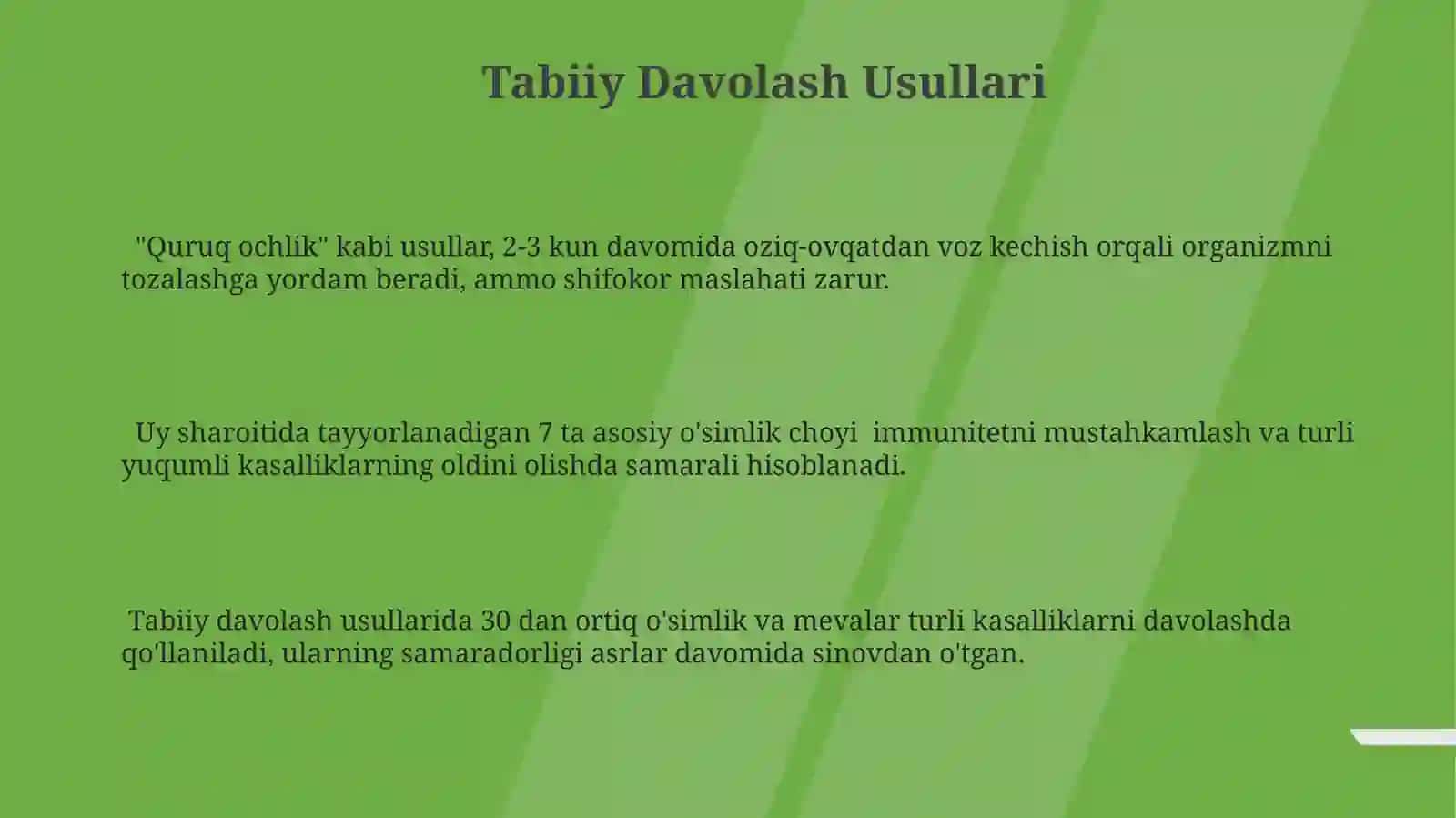 Tabiiy Davolash Usullari

"Quruq ochlik" kabi usullar, 2-3 kun davomida oziq-ovqatdan voz kechish orqali organizmni tozalashga yordam beradi, ammo shifokor maslahati zarur.

Uy sharoitida tayyorlanadigan 7 ta asosiy o'simlik choyi immunitetni mustahkamlash va turli yuqumli kasalliklarning oldini olishda samarali hisoblanadi.

Tabiiy davolash usullarida 30 dan ortiq o'simlik va mevalar turli kasalliklarni davolashda qo'llaniladi, ularning samaradorligi asrlar davomida sinovdan o'tgan.